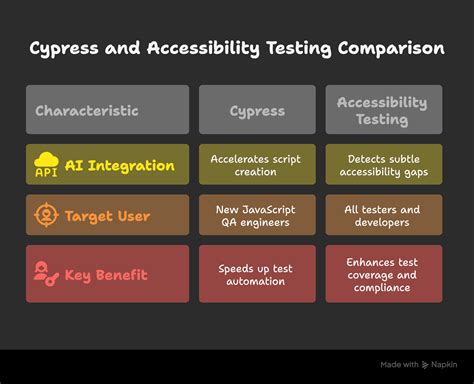 Cypress and Accessibility Testing Comparison

| Characteristic | Cypress | Accessibility Testing |
|---|---|---|
| API AI Integration | Accelerates script creation | Detects subtle accessibility gaps |
| Target User | New JavaScript QA engineers | All testers and developers |
| Key Benefit | Speeds up test automation | Enhances test coverage and compliance |

Made with Napkin